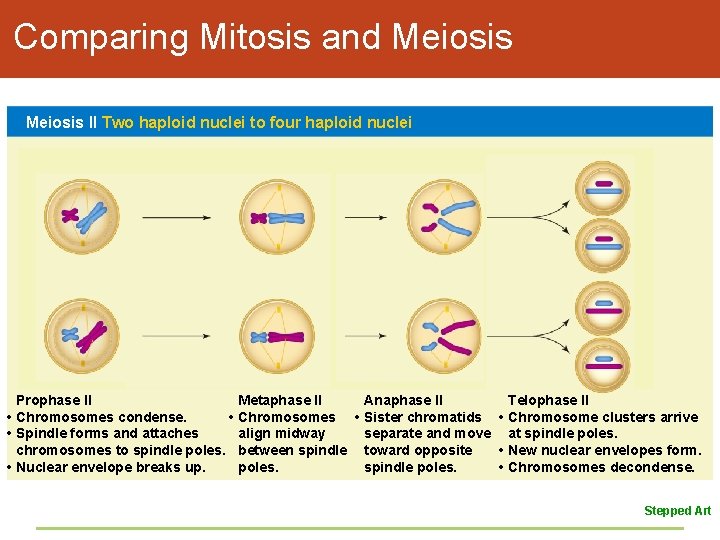 Comparing Mitosis and Meiosis

Meiosis II Two haploid nuclei to four haploid nuclei

Prophase II
• Chromosomes condense.
• Spindle forms and attaches chromosomes to spindle poles.
• Nuclear envelope breaks up.

Metaphase II
• Chromosomes align midway between spindle poles.

Anaphase II
• Sister chromatids separate and move toward opposite spindle poles.

Telophase II
• Chromosome clusters arrive at spindle poles.
• New nuclear envelopes form.
• Chromosomes decondense.

Stepped Art